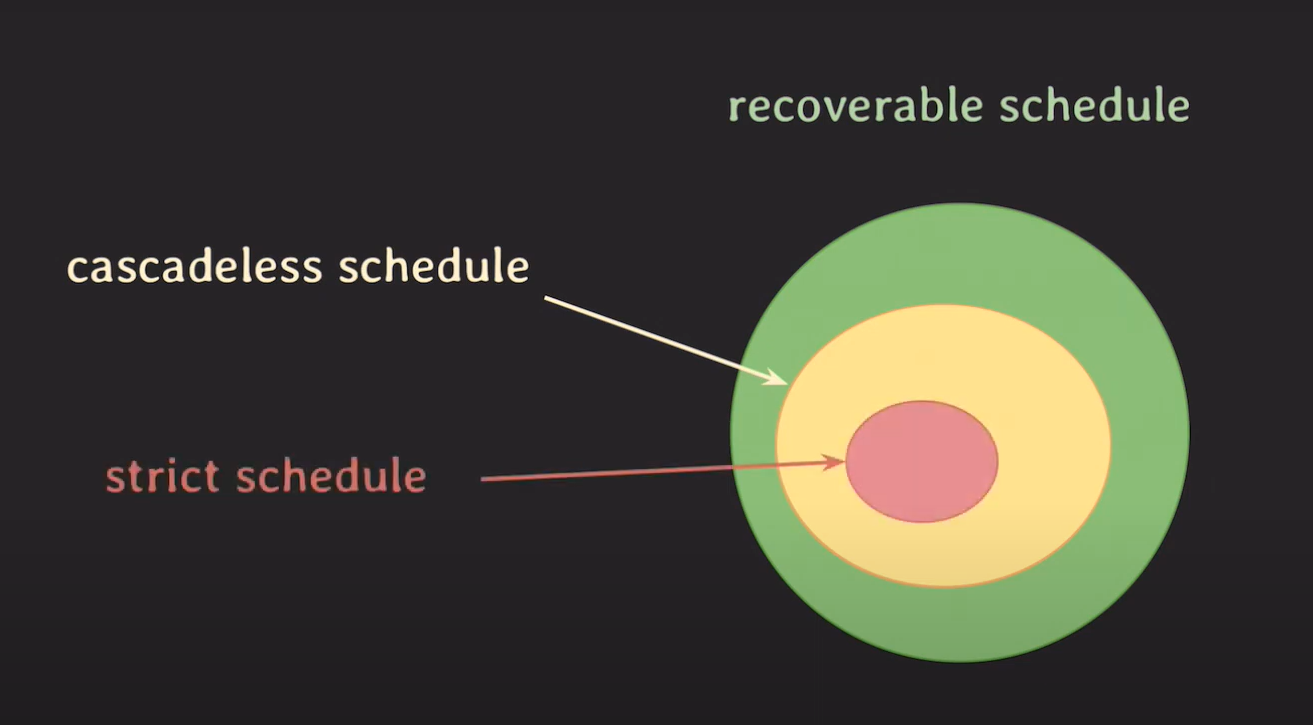 recoverable schedule

cascadeless schedule

strict schedule